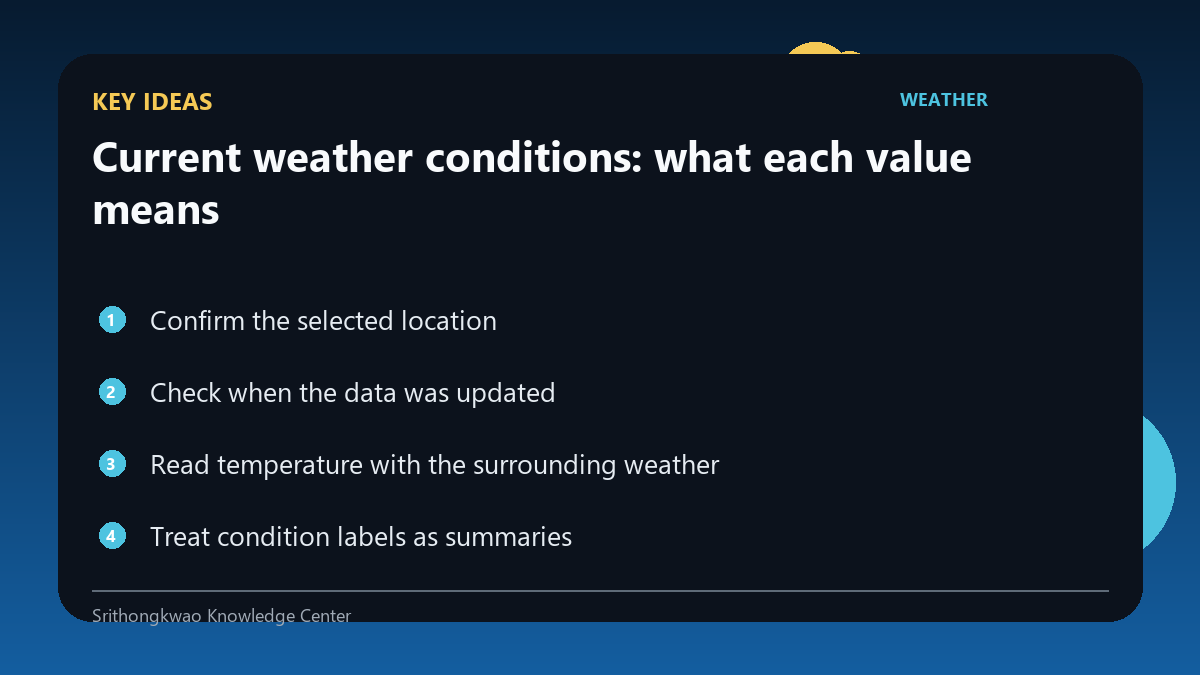 KEY IDEAS

WEATHER

Current weather conditions: what each value means

1 Confirm the selected location

2 Check when the data was updated

3 Read temperature with the surrounding weather

4 Treat condition labels as summaries

Srithongkwao Knowledge Center